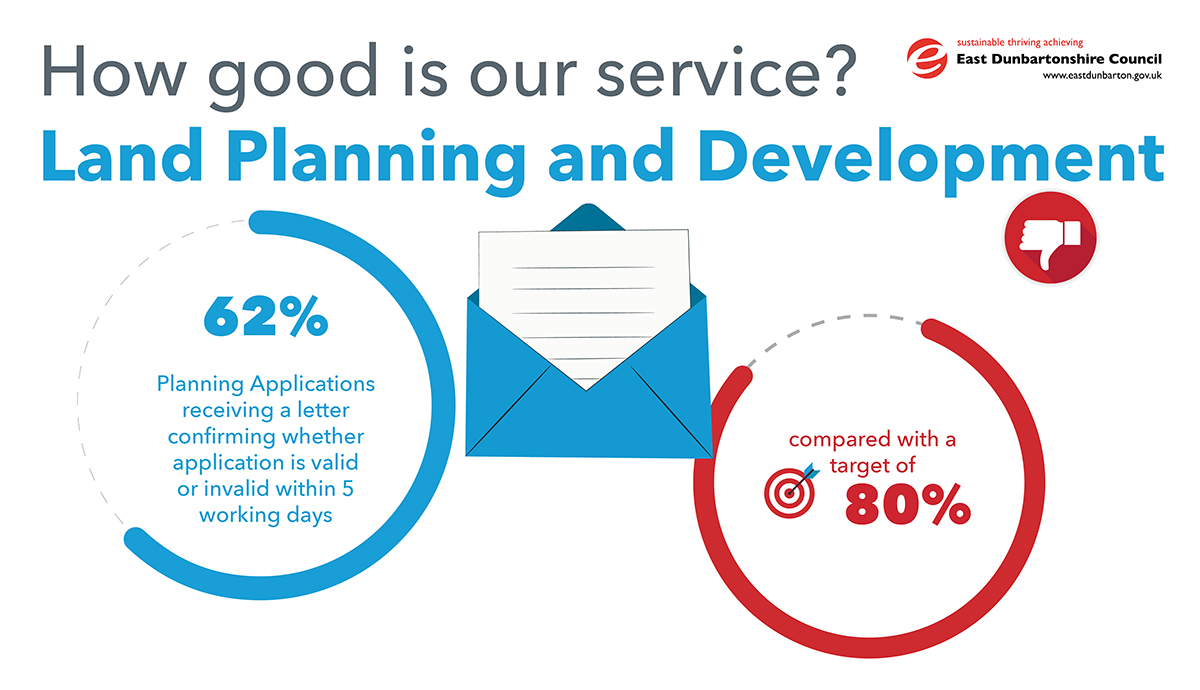 How good is our service?

sustainable thriving achieving
East Dunbartonshire Council
www.eastdunbarton.gov.uk

Land Planning and Development

62%

Planning Applications receiving a letter confirming whether application is valid or invalid within 5 working days

compared with a target of

80%